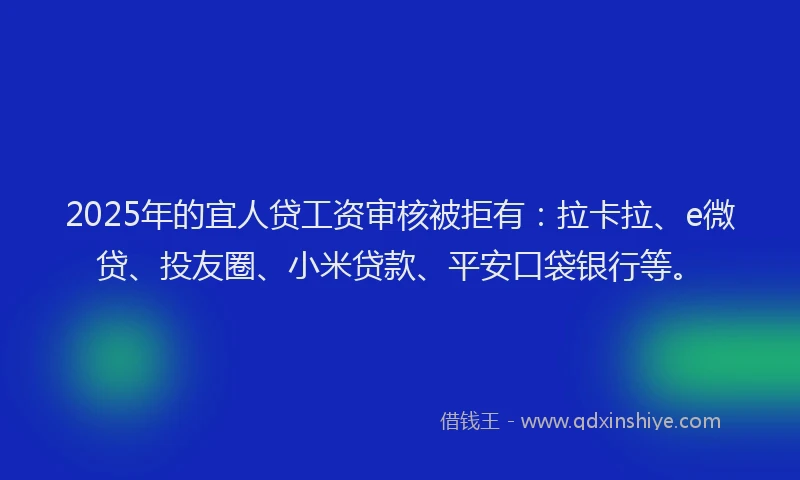 2025年的宜人贷工资审核被拒有：拉卡拉、e微贷、投友圈、小米贷款、平安口袋银行等。

借钱王 - www.qdxinshiye.com